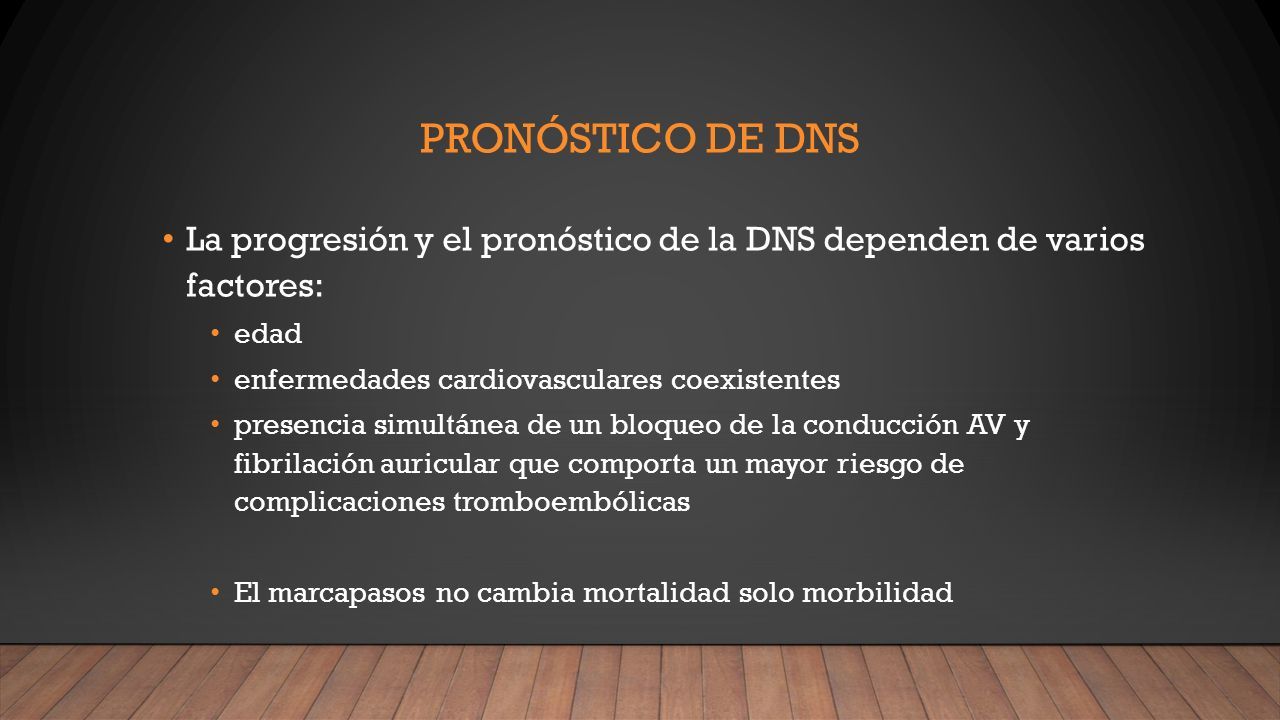 PRONÓSTICO DE DNS

• La progresión y el pronóstico de la DNS dependen de varios factores:

• edad
• enfermedades cardiovasculares coexistentes
• presencia simultánea de un bloqueo de la conducción AV y fibrilación auricular que comporta un mayor riesgo de complicaciones tromboembólicas

• El marcapasos no cambia mortalidad solo morbilidad